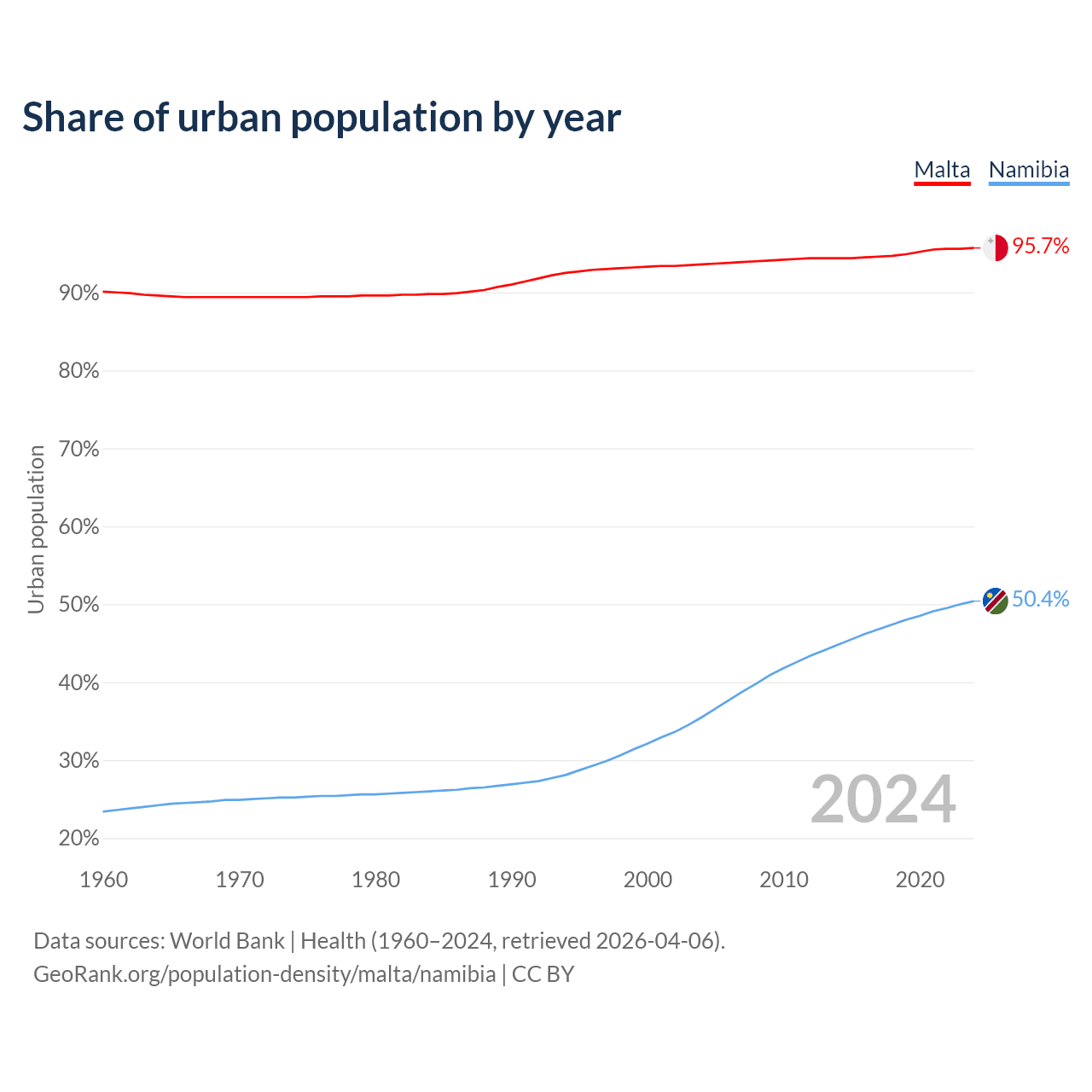 Share of urban population by year

Malta Namibia

95.7%

50.4%

Urban population

90%
80%
70%
60%
50%
40%
30%
20%

2024

1960 1970 1980 1990 2000 2010 2020

Data sources: World Bank | Health (1960–2024, retrieved 2026-04-06).
GeoRank.org/population-density/malta/namibia | CC BY